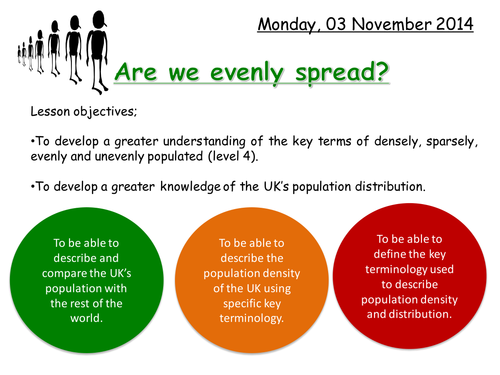 Monday, 03 November 2014

Are we evenly spread?

Lesson objectives;

•To develop a greater understanding of the key terms of densely, sparsely, evenly and unevenly populated (level 4).

•To develop a greater knowledge of the UK's population distribution.

To be able to describe and compare the UK's population with the rest of the world.

To be able to describe the population density of the UK using specific key terminology.

To be able to define the key terminology used to describe population density and distribution.